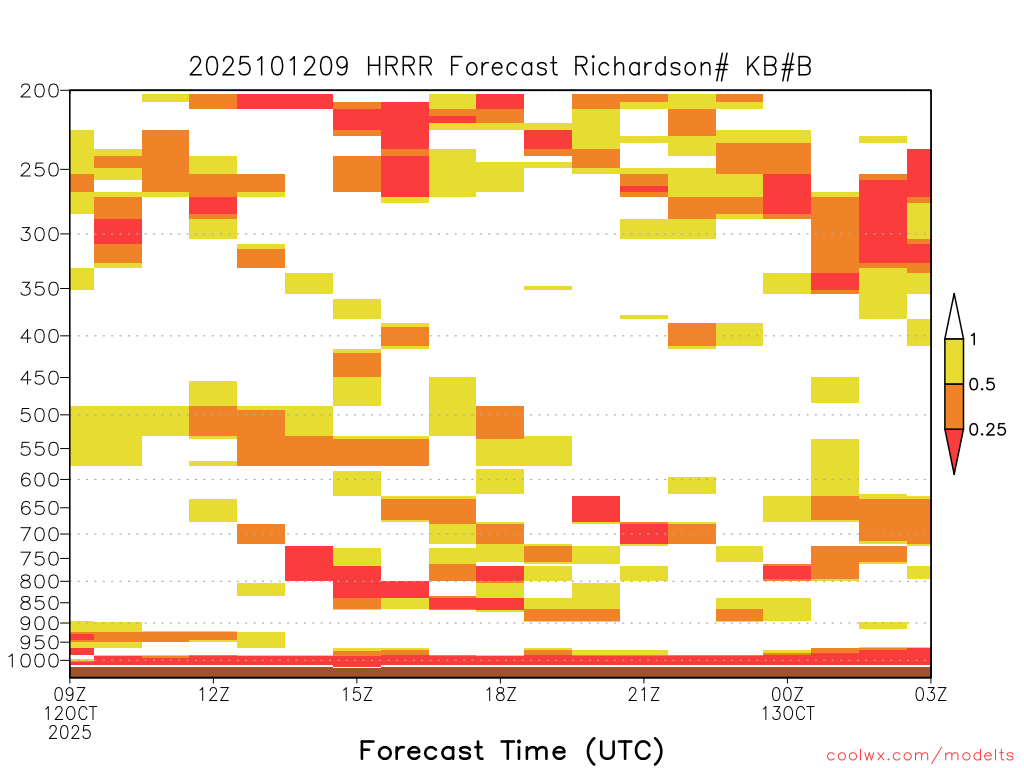 2025101209 HRRR Forecast Richardson# KB#B

200
250
300
350
400
450
500
550
600
650
700
750
800
850
900
950
1000

1
0.5
0.25

09Z
12OCT
2025
12Z
15Z
18Z
21Z
00Z
13OCT
03Z

Forecast Time (UTC)

coolwx.com/modelts